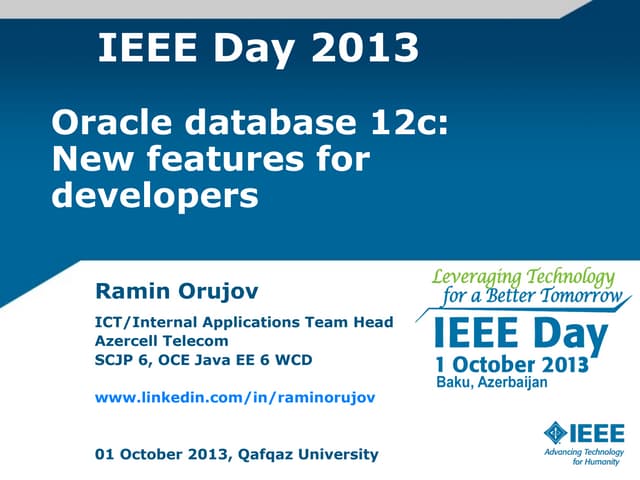 IEEE Day 2013

Oracle database 12c: New features for developers

Ramin Orujov

ICT/Internal Applications Team Head
Azercell Telecom
SCJP 6, OCE Java EE 6 WCD

www.linkedin.com/in/raminorujov

01 October 2013, Qafqaz University

Leveraging Technology for a Better Tomorrow
IEEE Day
1 October 2013
Baku, Azerbaijan

IEEE
Advancing Technology for Humanity